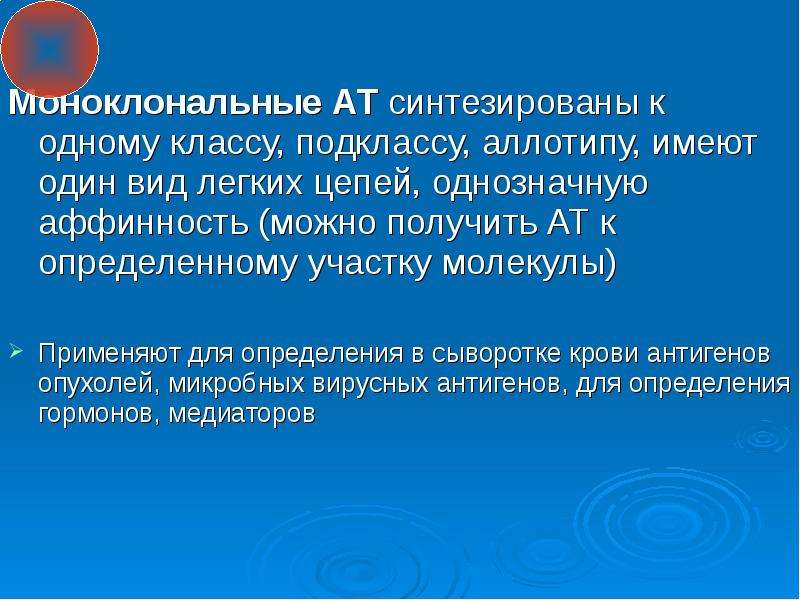 Моноклональные АТ синтезированы к одному классу, подклассу, аллотипу, имеют один вид легких цепей, однозначную аффинность (можно получить АТ к определенному участку молекулы)

➢ Применяют для определения в сыворотке крови антигенов опухолей, микробных вирусных антигенов, для определения гормонов, медиаторов